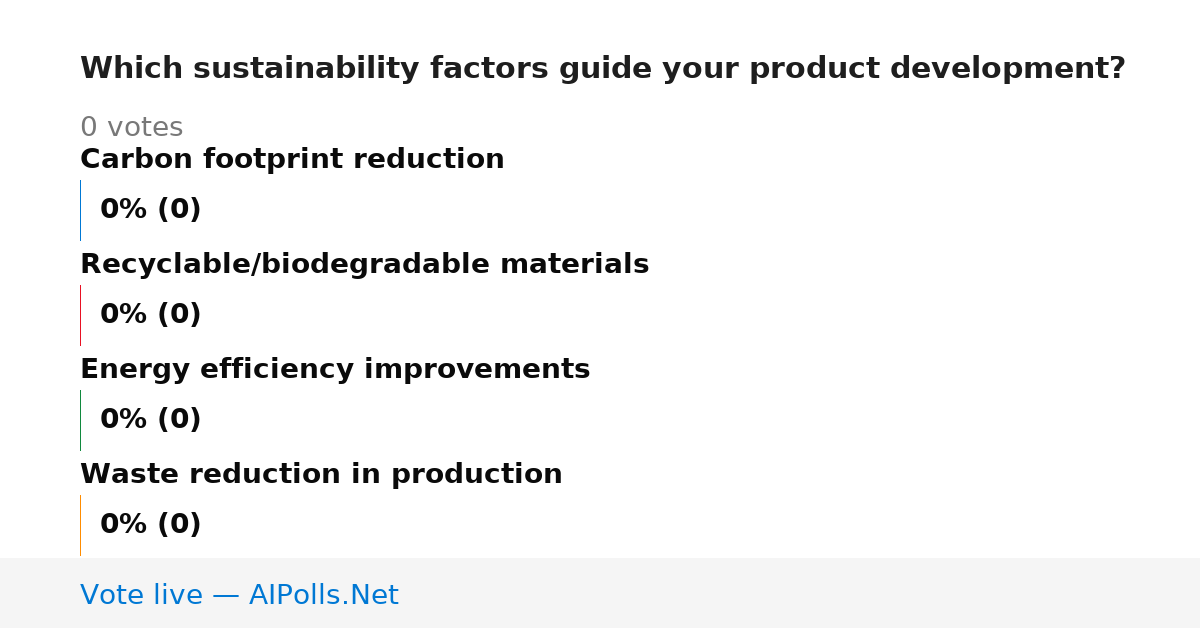 Which sustainability factors guide your product development?

0 votes

Carbon footprint reduction

0% (0)

Recyclable/biodegradable materials

0% (0)

Energy efficiency improvements

0% (0)

Waste reduction in production

0% (0)

Vote live — AIPolls.Net